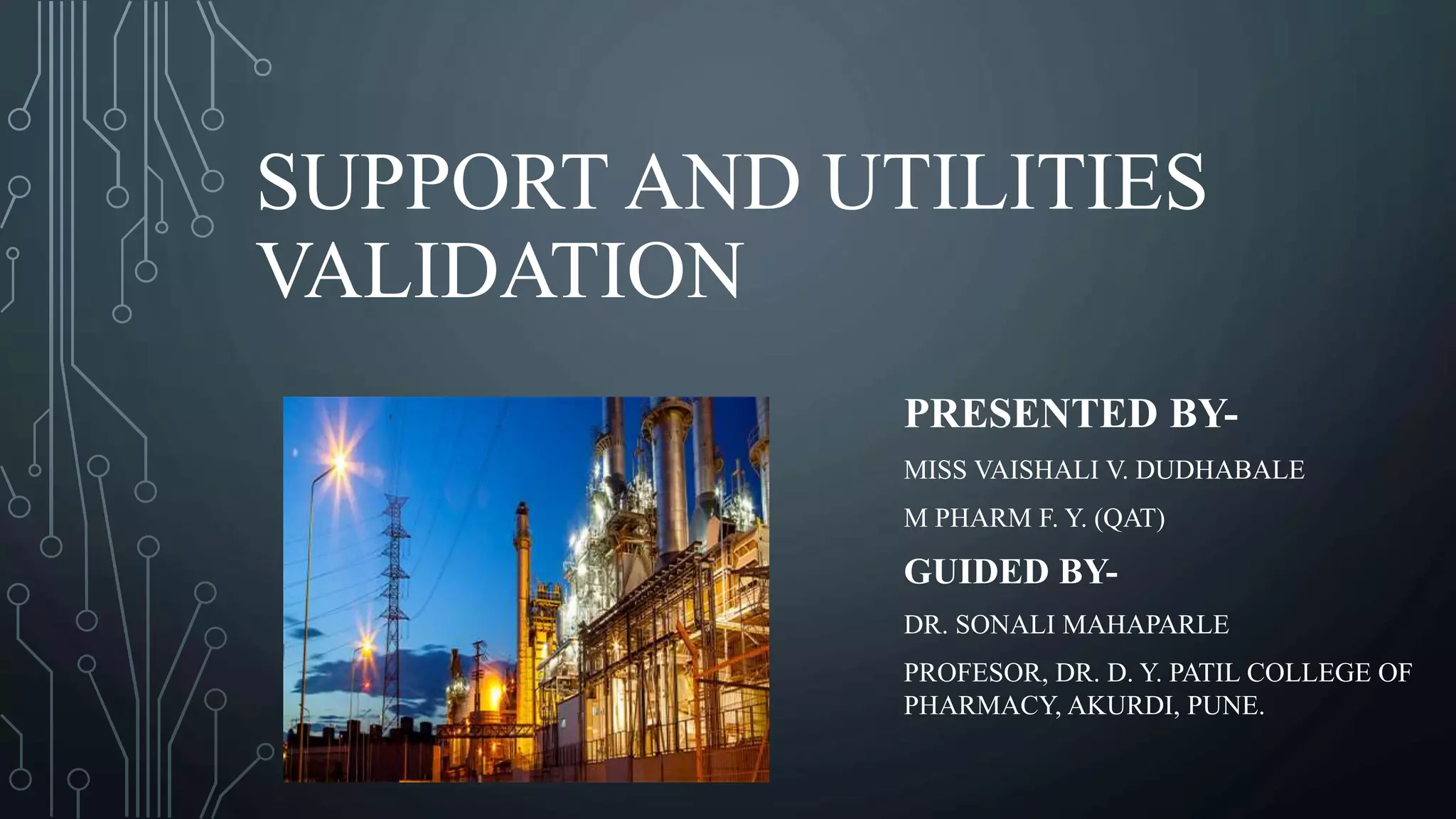 SUPPORT AND UTILITIES VALIDATION

PRESENTED BY-

MISS VAISHALI V. DUDHABALE

M PHARM F. Y. (QAT)

GUIDED BY-

DR. SONALI MAHAPARLE

PROFESOR, DR. D. Y. PATIL COLLEGE OF PHARMACY, AKURDI, PUNE.